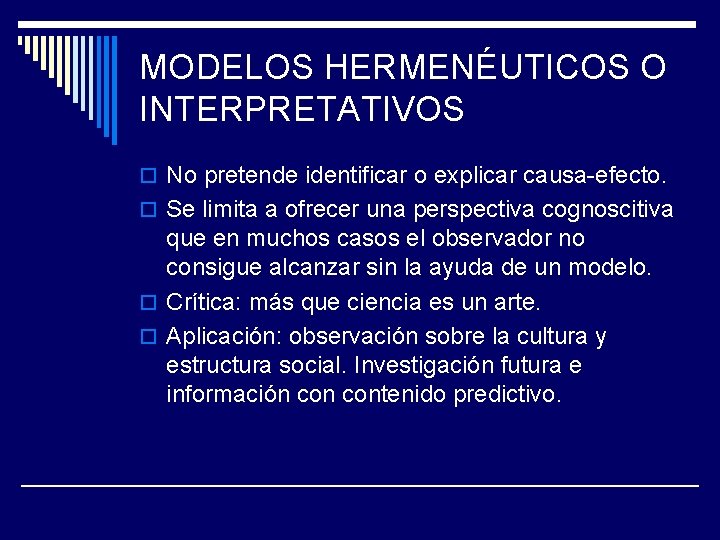 MODELOS HERMENÉUTICOS O INTERPRETATIVOS

No pretende identificar o explicar causa-efecto.

Se limita a ofrecer una perspectiva cognoscitiva que en muchos casos el observador no consigue alcanzar sin la ayuda de un modelo.

Crítica: más que ciencia es un arte.

Aplicación: observación sobre la cultura y estructura social. Investigación futura e información con contenido predictivo.